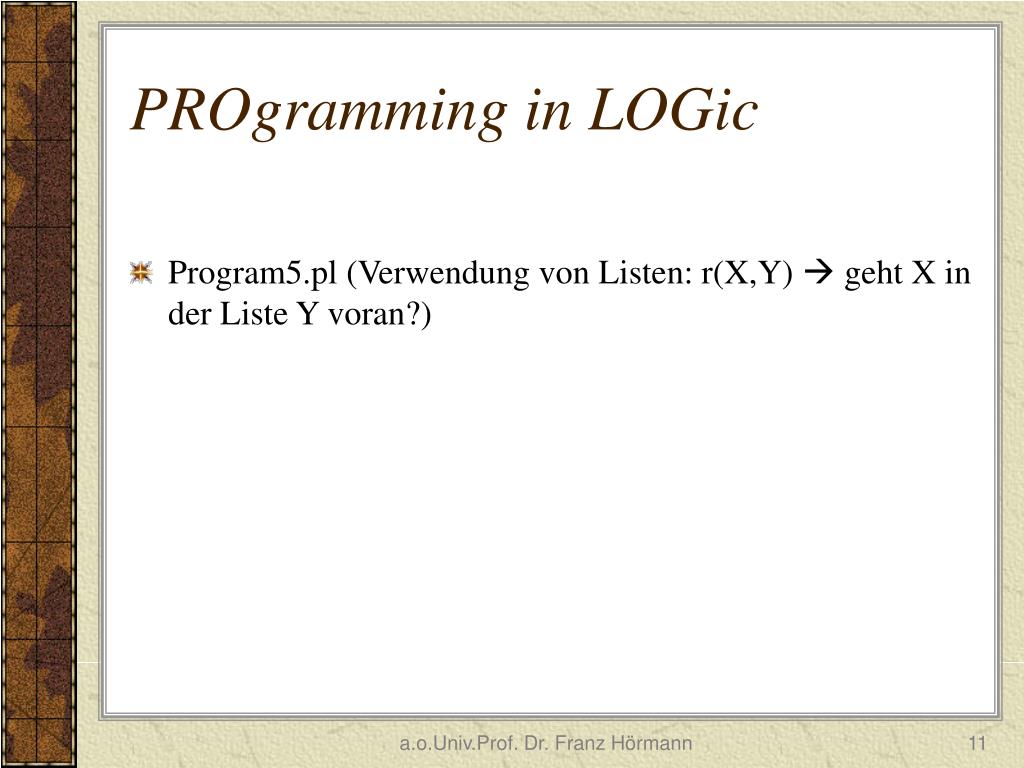 PROgramming in LOGic

Program5.pl (Verwendung von Listen: r(X,Y) → geht X in der Liste Y voran?)

a.o.Univ.Prof. Dr. Franz Hörmann

11